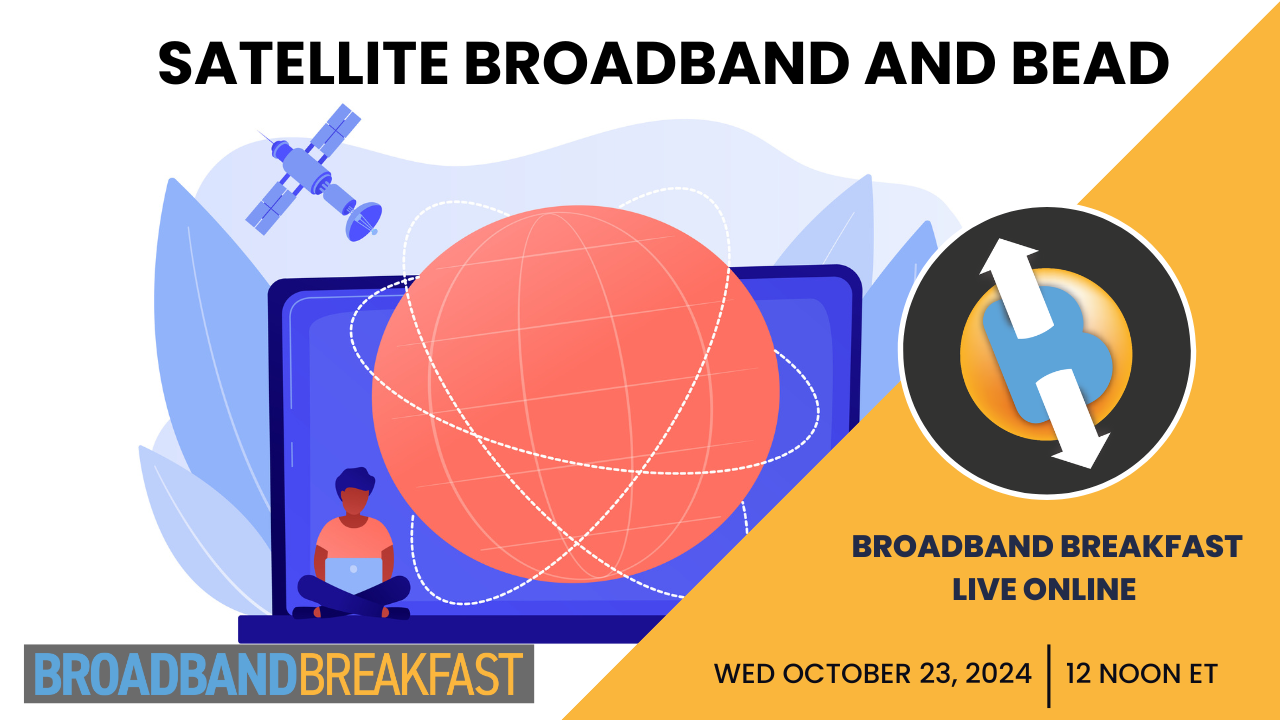 SATELLITE BROADBAND AND BEAD

BROADBAND BREAKFAST LIVE ONLINE

BROADBANDBREAKFAST

WED OCTOBER 23, 2024 | 12 NOON ET